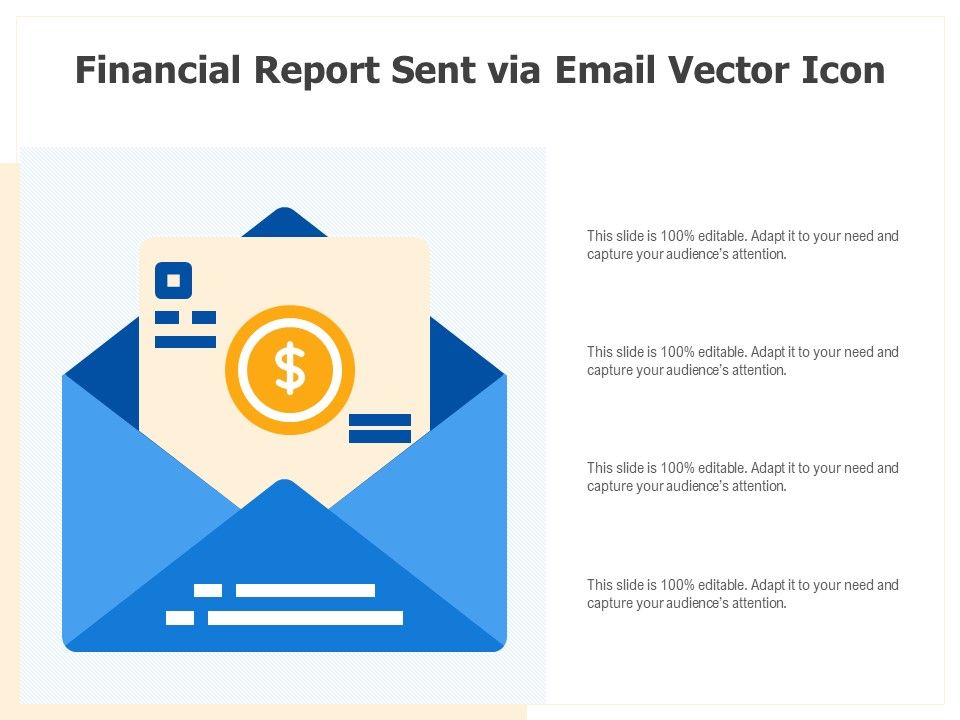 Financial Report Sent via Email Vector Icon

$

This slide is 100% editable. Adapt it to your need and capture your audience's attention.

This slide is 100% editable. Adapt it to your need and capture your audience's attention.

This slide is 100% editable. Adapt it to your need and capture your audience's attention.

This slide is 100% editable. Adapt it to your need and capture your audience's attention.